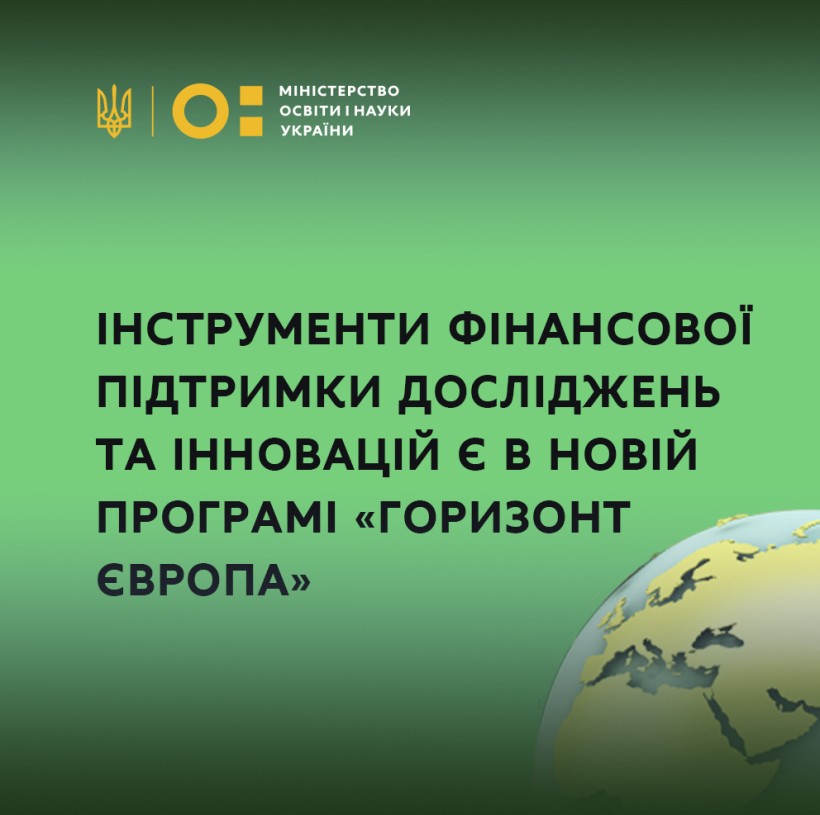 МІНІСТЕРСТВО ОСВІТИ І НАУКИ УКРАЇНИ

ІНСТРУМЕНТИ ФІНАНСОВОЇ ПІДТРИМКИ ДОСЛІДЖЕНЬ ТА ІННОВАЦІЙ Є В НОВІЙ ПРОГРАМІ «ГОРИЗОНТ ЄВРОПА»